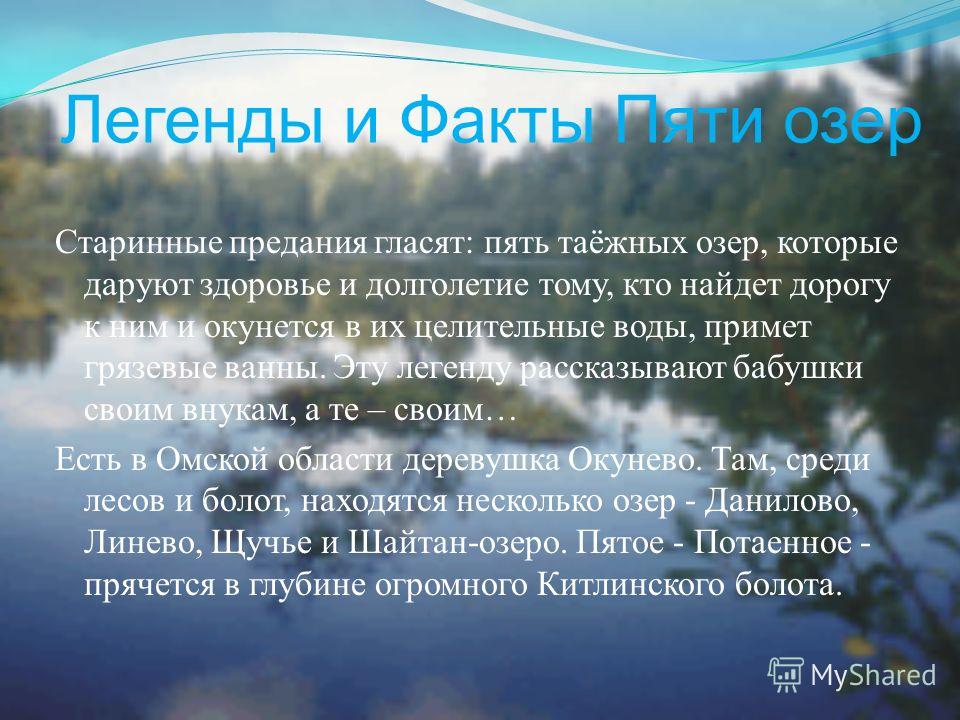 Легенды и Факты Пяти озер

Старинные предания гласят: пять таёжных озер, которые даруют здоровье и долголетие тому, кто найдет дорогу к ним и окунется в их целительные воды, примет грязевые ванны. Эту легенду рассказывают бабушки своим внукам, а те – своим…

Есть в Омской области деревушка Окунево. Там, среди лесов и болот, находятся несколько озер - Данилово, Линево, Щучье и Шайтан-озеро. Пятое - Потаенное - прячется в глубине огромного Китлинского болота.

MyShared